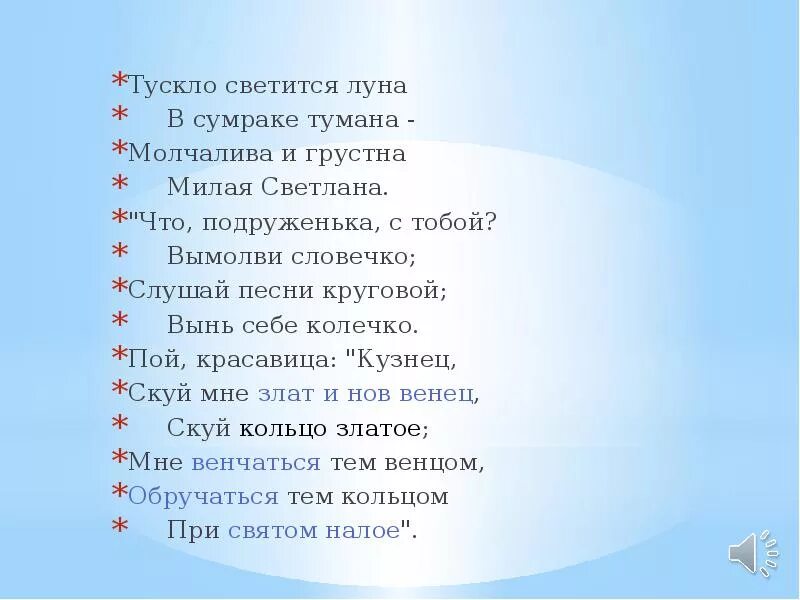 *Тускло светится луна
* В сумраке тумана -
*Молчалива и грустна
* Милая Светлана.
*"Что, подруженька, с тобой?
* Вымолви словечко;
*Слушай песни круговой;
* Вынь себе колечко.
*Пой, красавица: "Кузнец,
*Скуй мне злат и нов венец,
* Скуй кольцо златое;
*Мне венчаться тем венцом,
*Обручаться тем кольцом
* При святом налое".